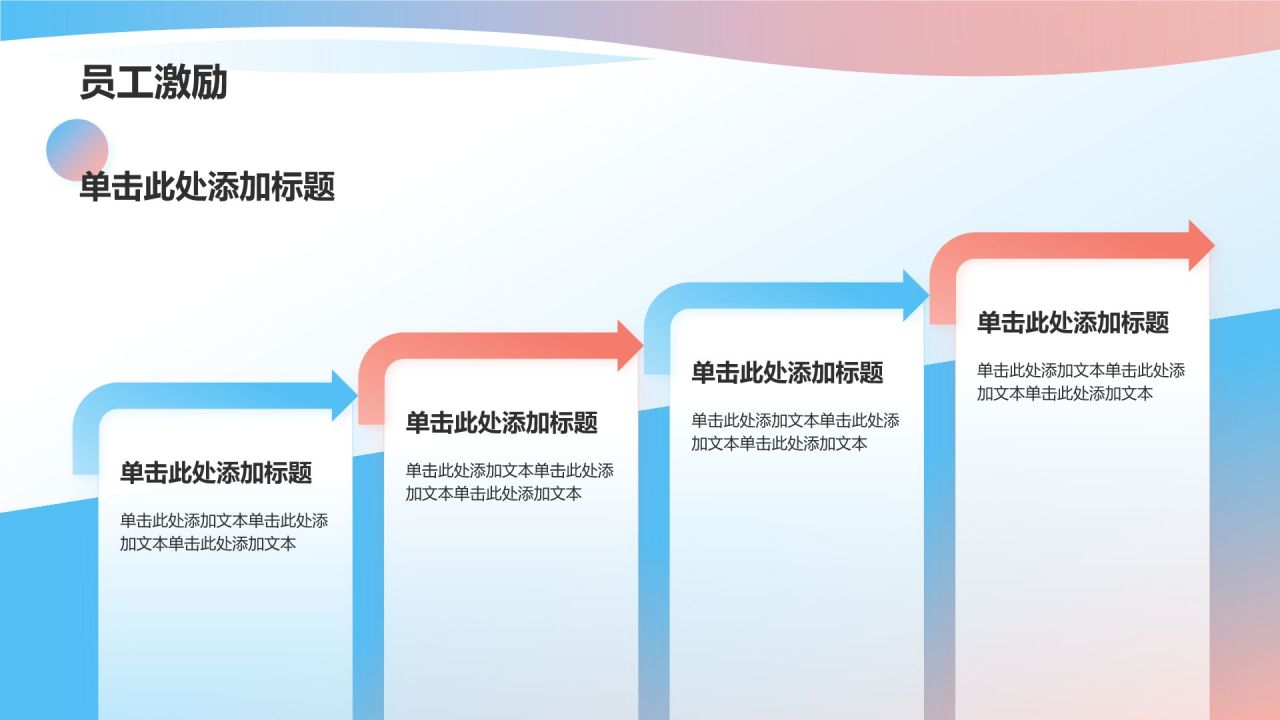 员工激励

单击此处添加标题

单击此处添加标题

单击此处添加文本单击此处添加文本单击此处添加文本

单击此处添加标题

单击此处添加文本单击此处添加文本单击此处添加文本

单击此处添加标题

单击此处添加文本单击此处添加文本单击此处添加文本

单击此处添加标题

单击此处添加文本单击此处添加文本单击此处添加文本